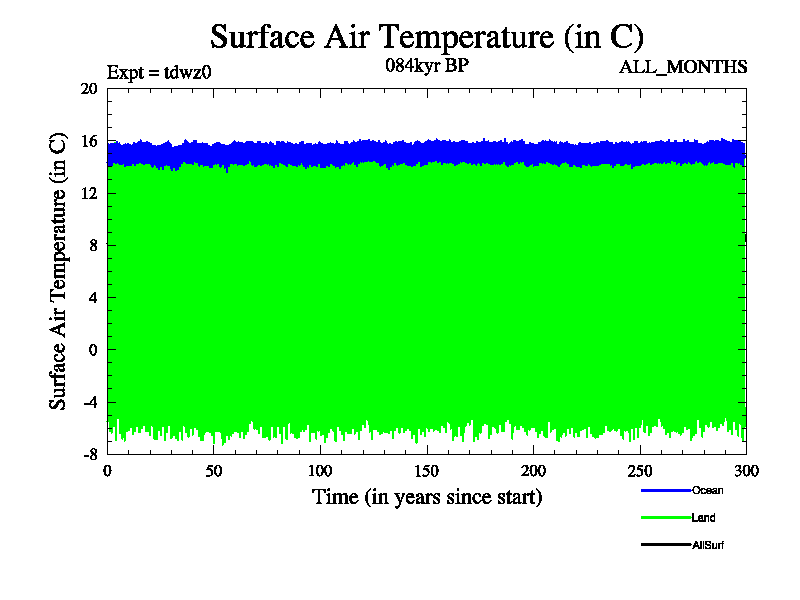 Surface Air Temperature (in C)

Expt = tdwz0

084kyr BP

ALL_MONTHS

Surface Air Temperature (in C)

20
16
12
8
4
0
-4
-8

0 50 100 150 200 250 300

Time (in years since start)

Ocean
Land
AllSurf